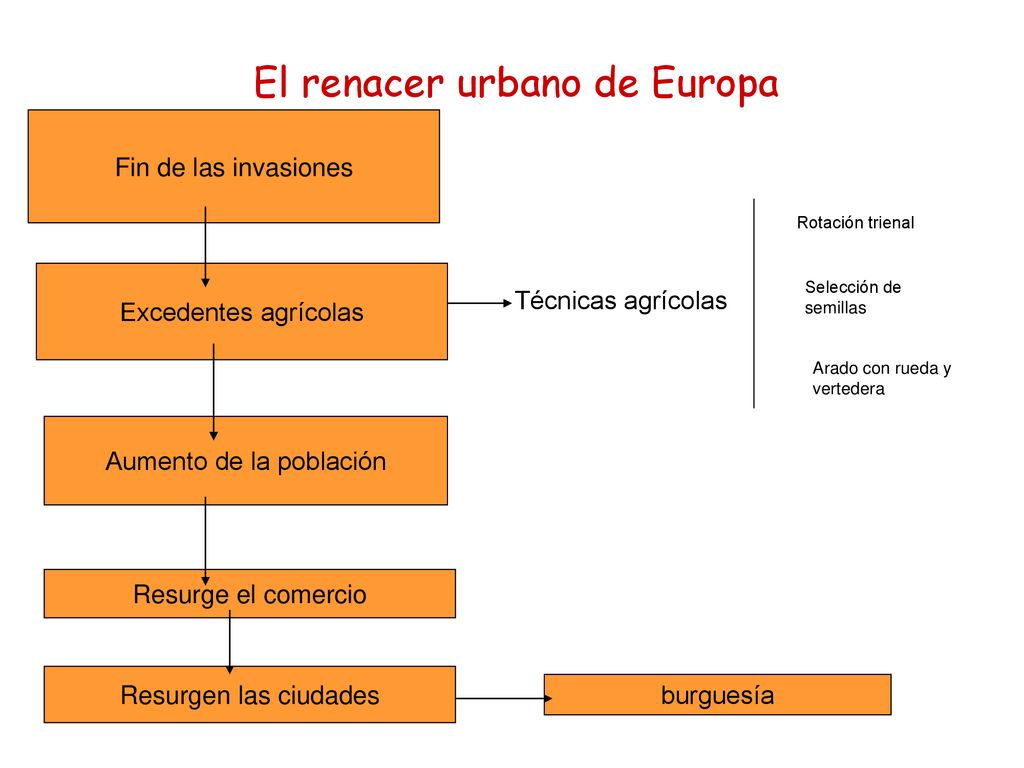 El renacer urbano de Europa

Fin de las invasiones

Excedentes agrícolas

Técnicas agrícolas

Rotación trienal

Selección de semillas

Arado con rueda y vertedera

Aumento de la población

Resurge el comercio

Resurgen las ciudades

burguesía